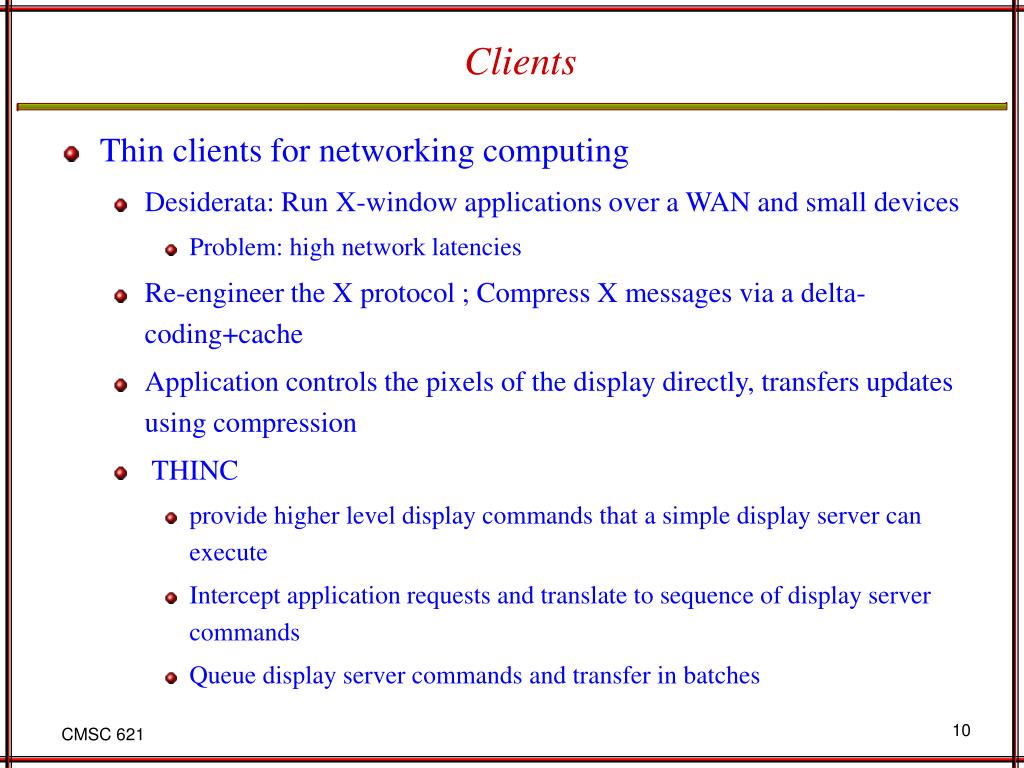 Clients

Thin clients for networking computing

Desiderata: Run X-window applications over a WAN and small devices

Problem: high network latencies

Re-engineer the X protocol ; Compress X messages via a delta-coding+cache

Application controls the pixels of the display directly, transfers updates using compression

THINC

provide higher level display commands that a simple display server can execute

Intercept application requests and translate to sequence of display server commands

Queue display server commands and transfer in batches

CMSC 621

10